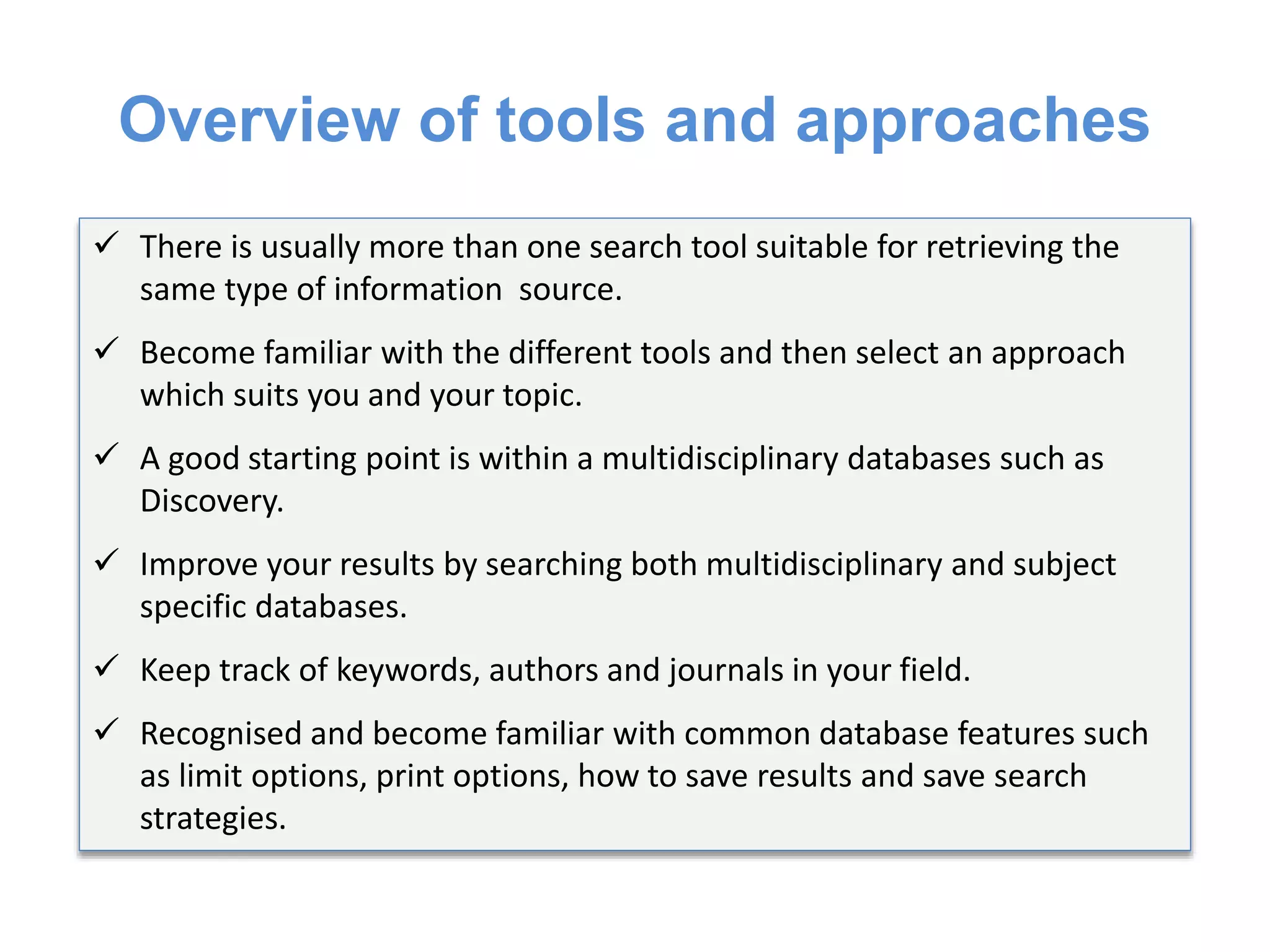 Overview of tools and approaches

✓ There is usually more than one search tool suitable for retrieving the same type of information source.

✓ Become familiar with the different tools and then select an approach which suits you and your topic.

✓ A good starting point is within a multidisciplinary databases such as Discovery.

✓ Improve your results by searching both multidisciplinary and subject specific databases.

✓ Keep track of keywords, authors and journals in your field.

✓ Recognised and become familiar with common database features such as limit options, print options, how to save results and save search strategies.